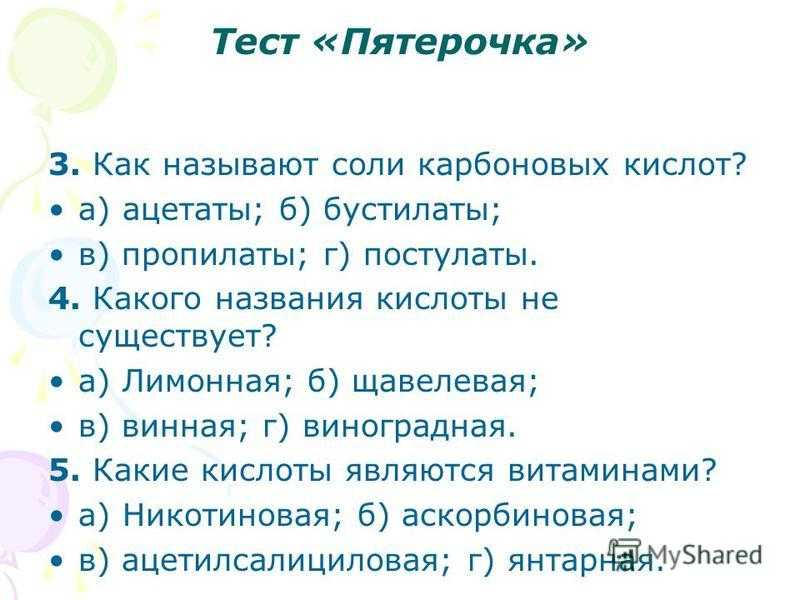 Тест «Пятерочка»

3. Как называют соли карбоновых кислот?
• а) ацетаты; б) бустилаты;
• в) пропилаты; г) постулаты.
4. Какого названия кислоты не существует?
• а) Лимонная; б) щавелевая;
• в) винная; г) виноградная.
5. Какие кислоты являются витаминами?
• а) Никотиновая; б) аскорбиновая;
• в) ацетилсалициловая; г) янтарная.

MyShared